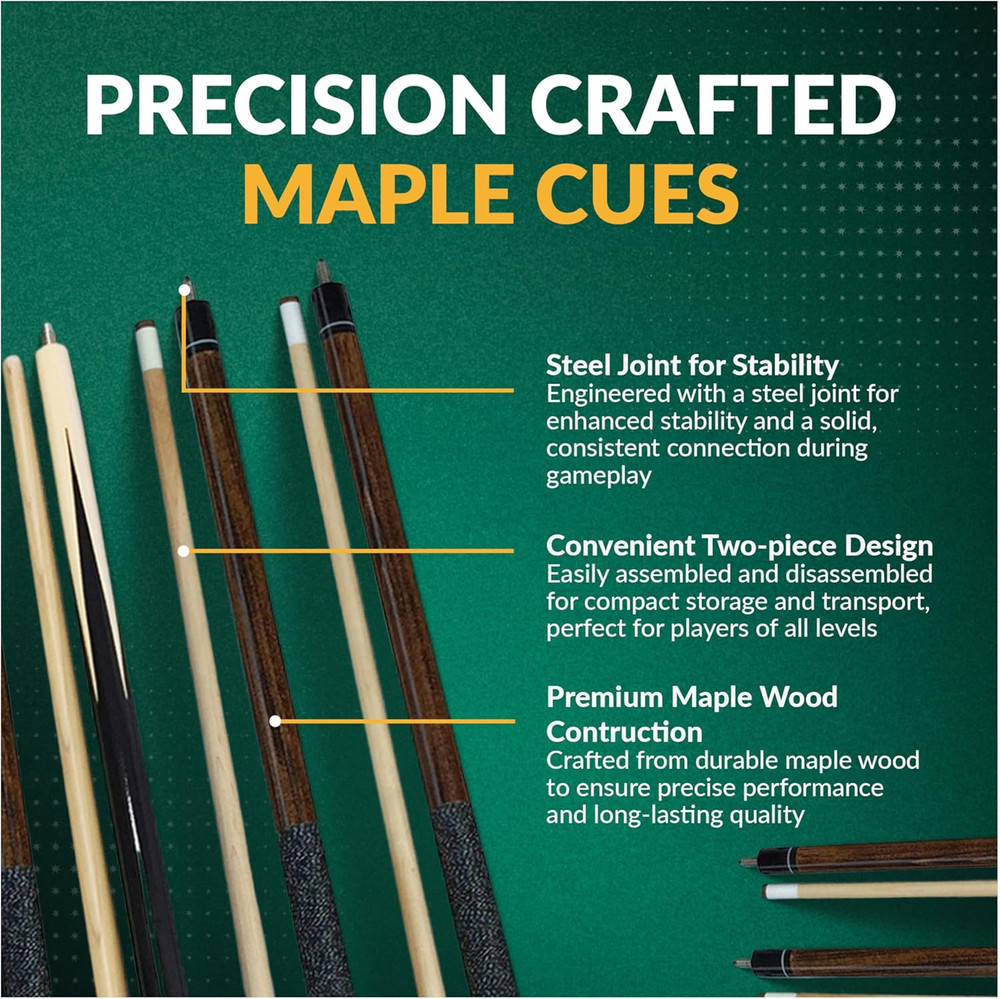 PRECISION CRAFTED
MAPLE CUES

Steel Joint for Stability
Engineered with a steel joint for enhanced stability and a solid, consistent connection during gameplay

Convenient Two-piece Design
Easily assembled and disassembled for compact storage and transport, perfect for players of all levels

Premium Maple Wood Contruction
Crafted from durable maple wood to ensure precise performance and long-lasting quality